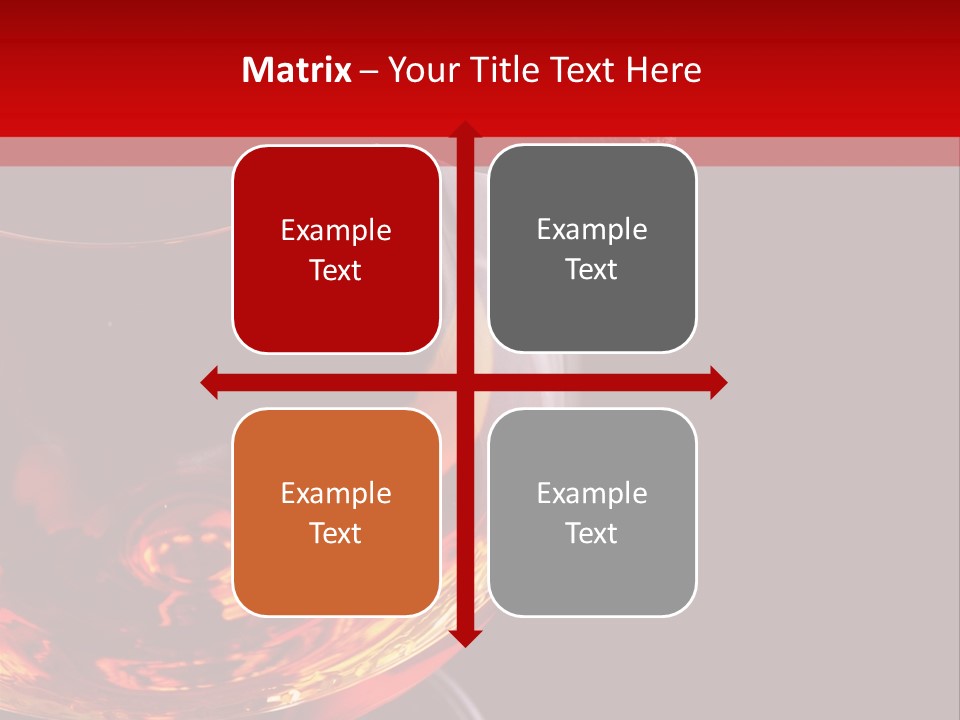 Matrix – Your Title Text Here

Example Text

Example Text

Example Text

Example Text